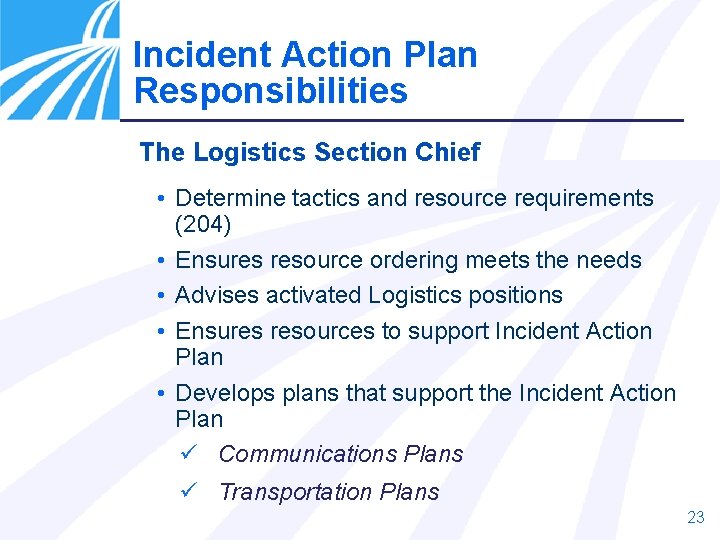 Incident Action Plan Responsibilities

The Logistics Section Chief

• Determine tactics and resource requirements (204)
• Ensures resource ordering meets the needs
• Advises activated Logistics positions
• Ensures resources to support Incident Action Plan
• Develops plans that support the Incident Action Plan
✓ Communications Plans
✓ Transportation Plans

23